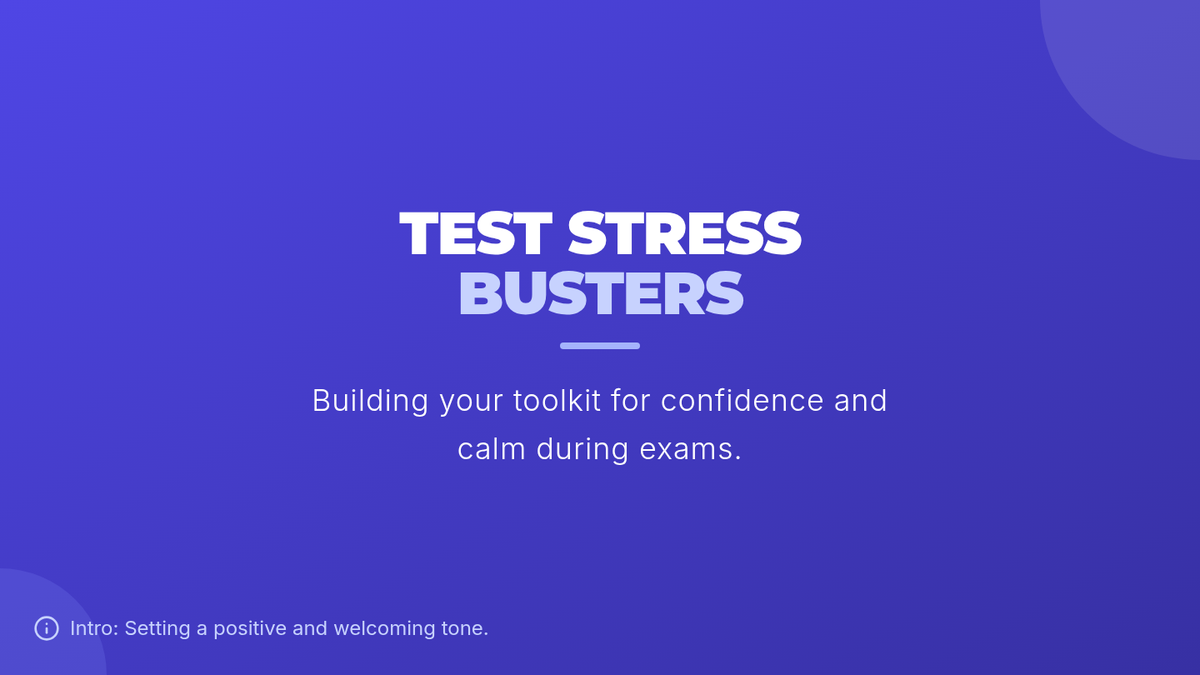 TEST STRESS
BUSTERS

Building your toolkit for confidence and calm during exams.

Intro: Setting a positive and welcoming tone.